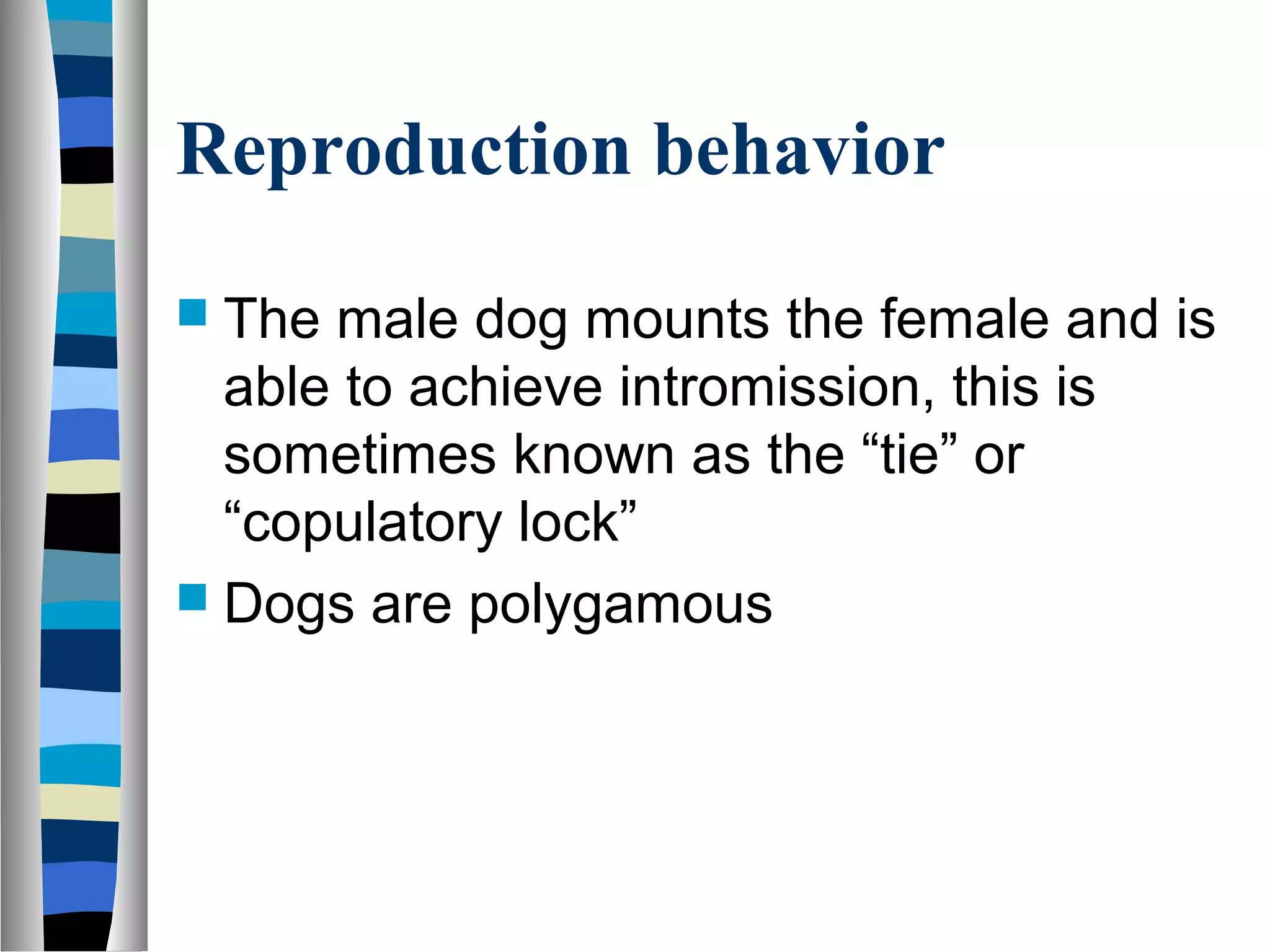 Reproduction behavior

The male dog mounts the female and is able to achieve intromission, this is sometimes known as the “tie” or “copulatory lock”

Dogs are polygamous